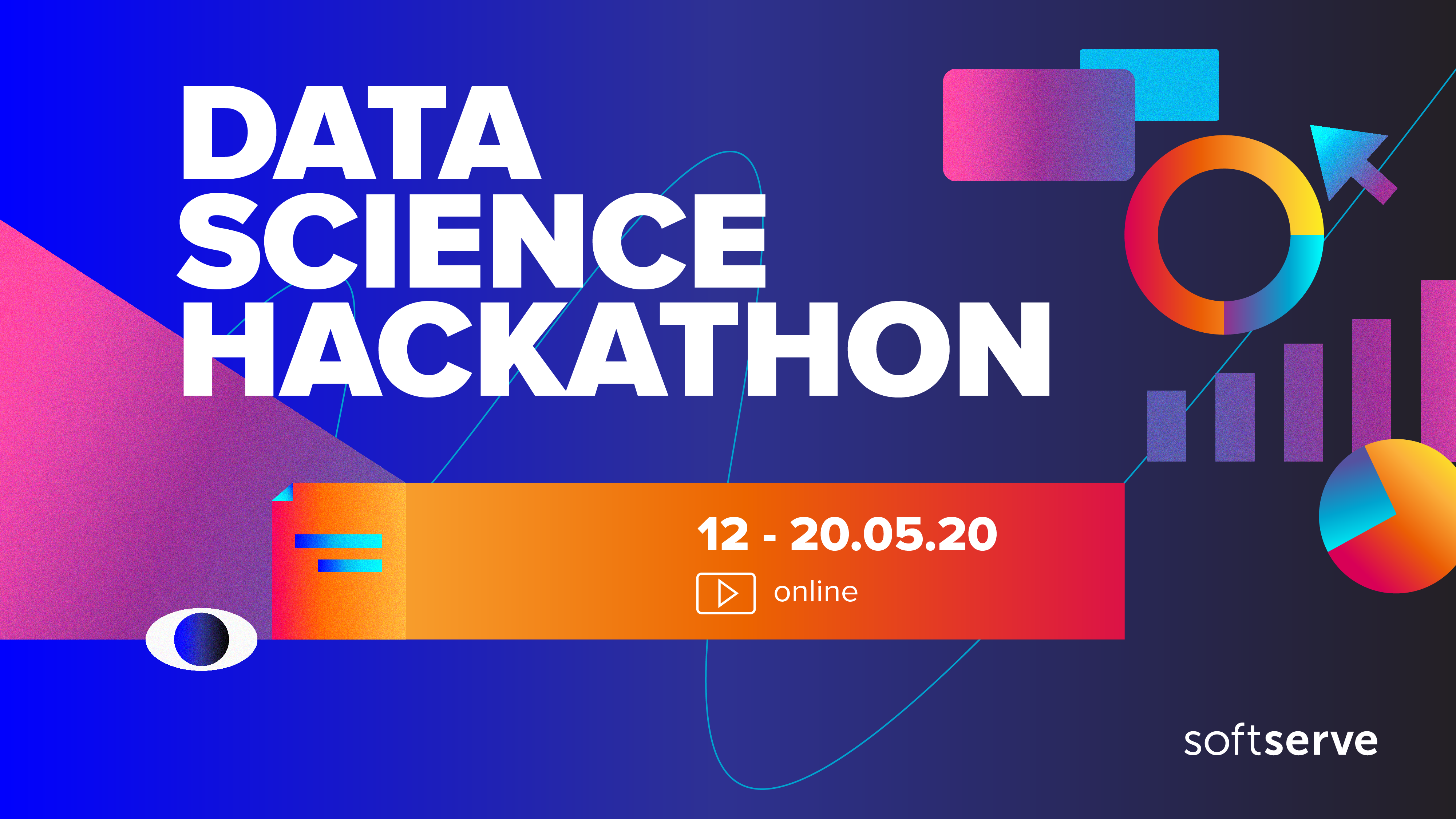 DATA SCIENCE HACKATHON

12 - 20.05.20

online

softserve